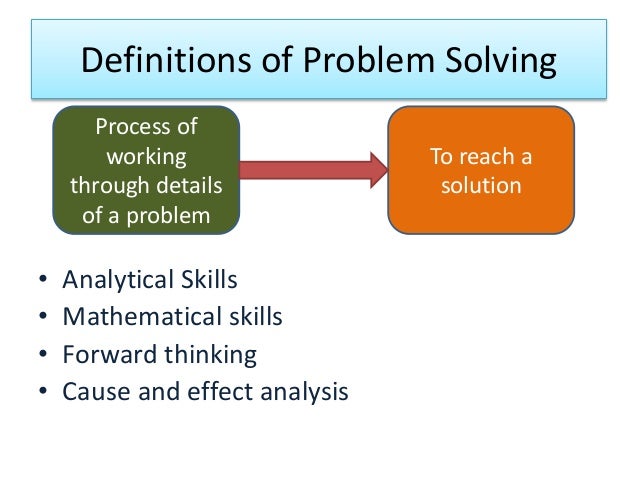 Definitions of Problem Solving

Process of working through details of a problem

To reach a solution

• Analytical Skills
• Mathematical skills
• Forward thinking
• Cause and effect analysis